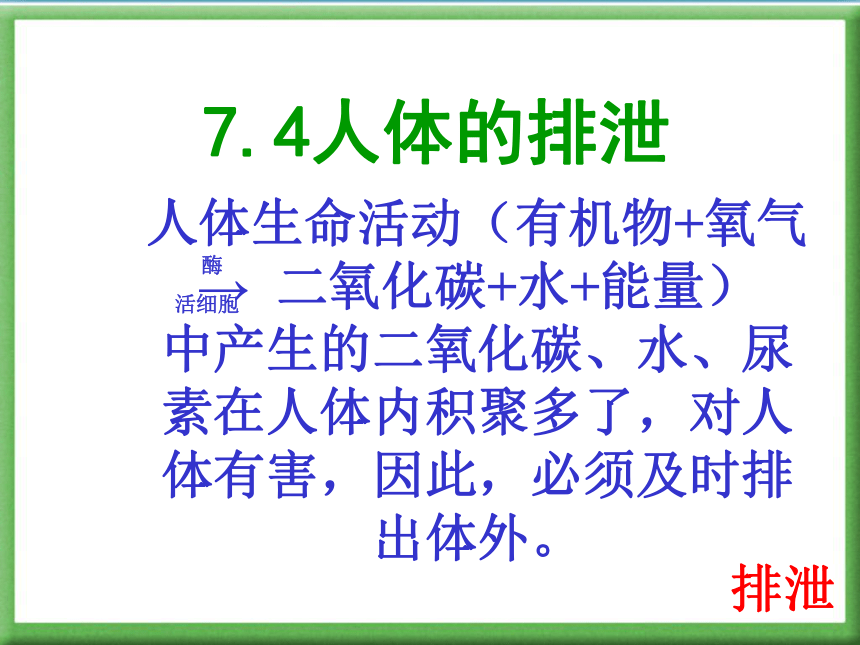 7.4人体的排泄

人体生命活动（有机物+氧气 $\xrightarrow[活细胞]{酶}$ 二氧化碳+水+能量）中产生的二氧化碳、水、尿素在人体内积聚多了，对人体有害，因此，必须及时排出体外。

排泄